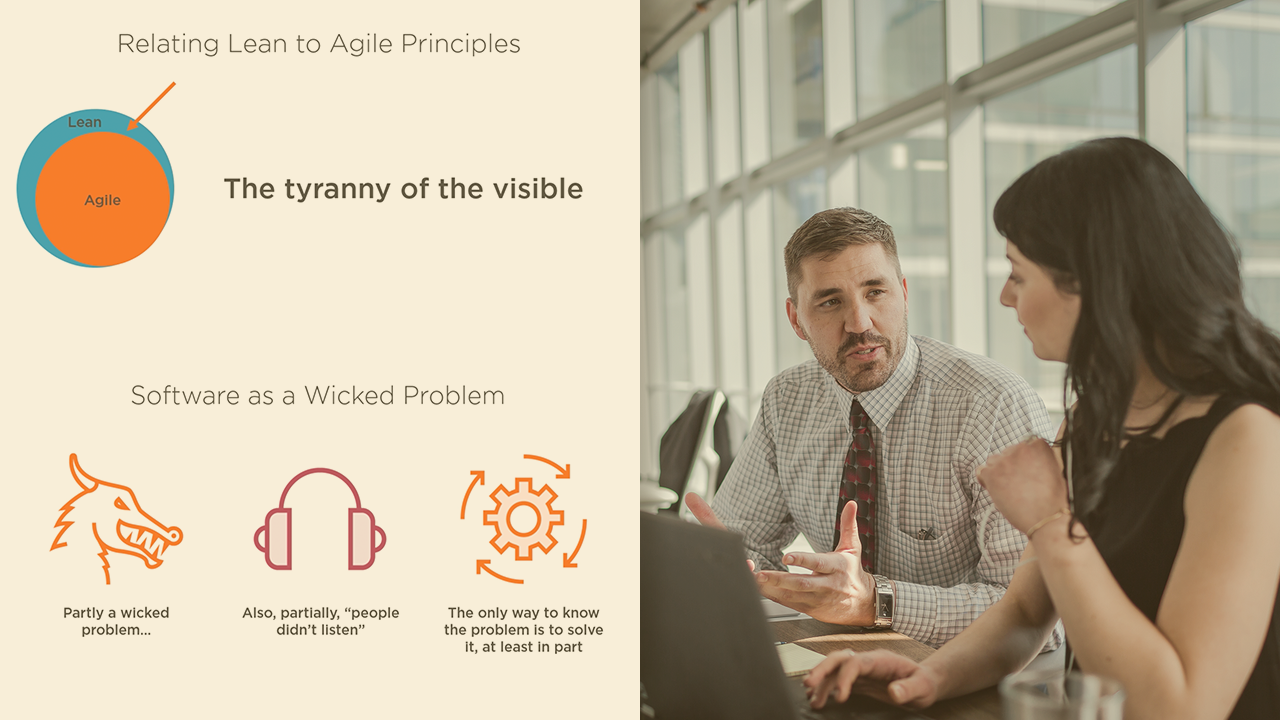 Relating Lean to Agile Principles

Lean

Agile

The tyranny of the visible

Software as a Wicked Problem

Partly a wicked problem...

Also, partially, "people didn't listen"

The only way to know the problem is to solve it, at least in part